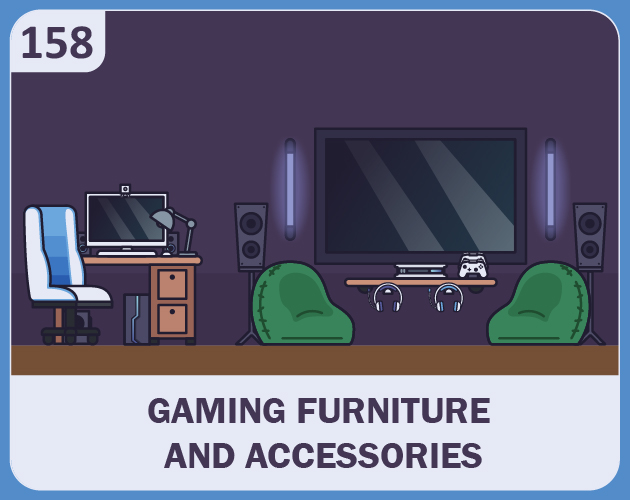 158

GAMING FURNITURE AND ACCESSORIES